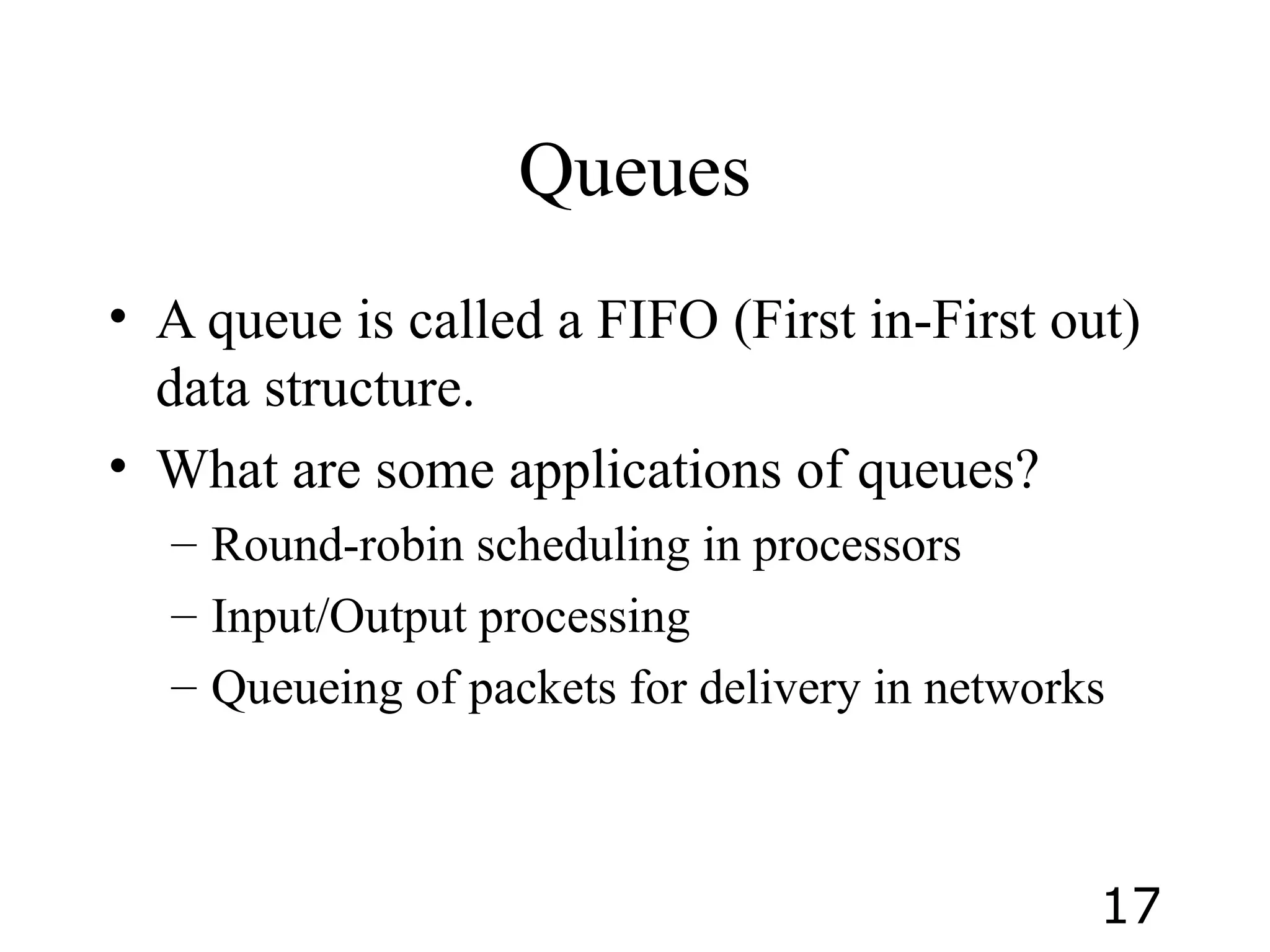 Queues

• A queue is called a FIFO (First in-First out) data structure.
• What are some applications of queues?
– Round-robin scheduling in processors
– Input/Output processing
– Queueing of packets for delivery in networks

17